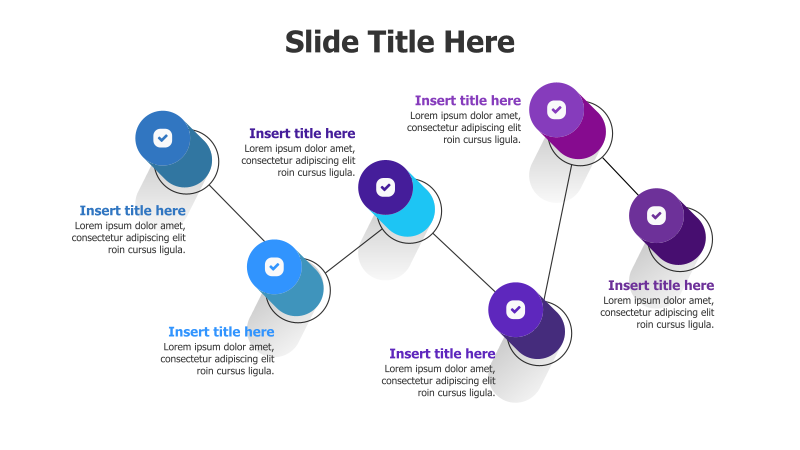 Slide Title Here

Insert title here
Lorem ipsum dolor amet, consectetur adipiscing elit roin cursus ligula.

Insert title here
Lorem ipsum dolor amet, consectetur adipiscing elit roin cursus ligula.

Insert title here
Lorem ipsum dolor amet, consectetur adipiscing elit roin cursus ligula.

Insert title here
Lorem ipsum dolor amet, consectetur adipiscing elit roin cursus ligula.

Insert title here
Lorem ipsum dolor amet, consectetur adipiscing elit roin cursus ligula.

Insert title here
Lorem ipsum dolor amet, consectetur adipiscing elit roin cursus ligula.